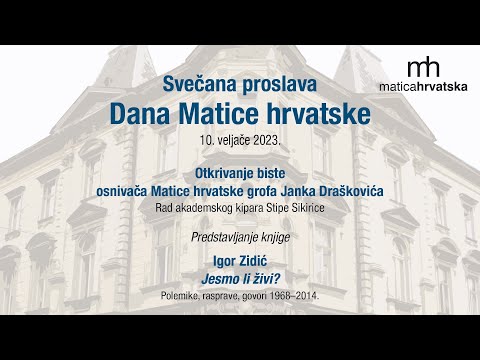 mh
maticahrvatska

Svečana proslava
Dana Matice hrvatske
10. veljače 2023.

Otkrivanje biste
osnivača Matice hrvatske grofa Janka Draškovića
Rad akademskog kipara Stipe Sikirice

Predstavljanje knjige

Igor Zidić
Jesmo li živi?
Polemike, rasprave, govori 1968–2014.